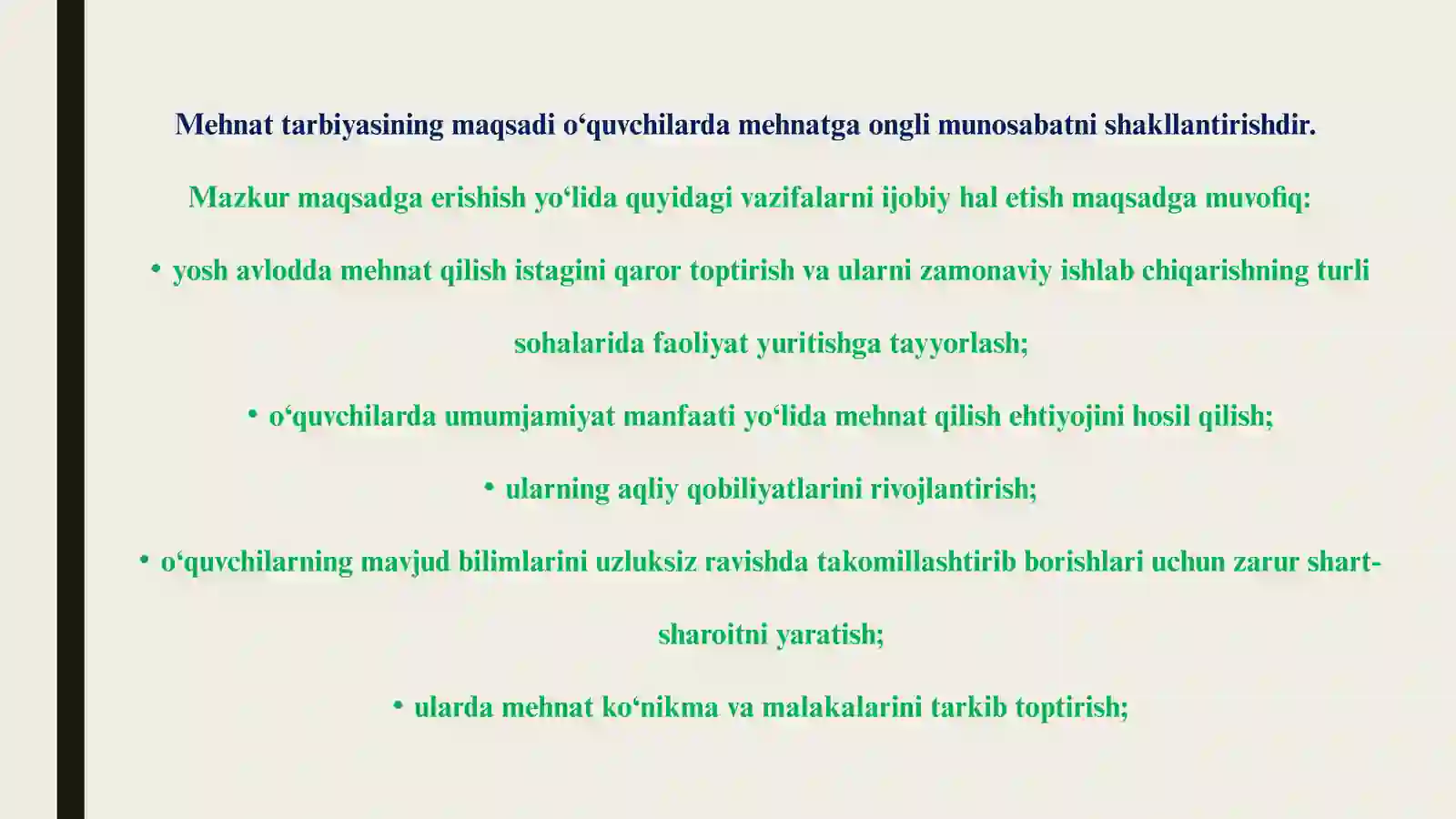 Mehnat tarbiyasining maqsadi o‘quvchilarda mehnatga ongli munosabatni shakllantirishdir.

Mazkur maqsadga erishish yo‘lida quyidagi vazifalarni ijobiy hal etish maqsadga muvofiq:

• yosh avlodda mehnat qilish istagini qaror toptirish va ularni zamonaviy ishlab chiqarishning turli sohalarida faoliyat yuritishga tayyorlash;

• o‘quvchilarda umumjamiyat manfaati yo‘lida mehnat qilish ehtiyojini hosil qilish;

• ularning aqliy qobiliyatlarini rivojlantirish;

• o‘quvchilarning mavjud bilimlarini uzluksiz ravishda takomillashtirib borishlari uchun zarur shart-sharoitni yaratish;

• ularda mehnat ko‘nikma va malakalarini tarkib toptirish;